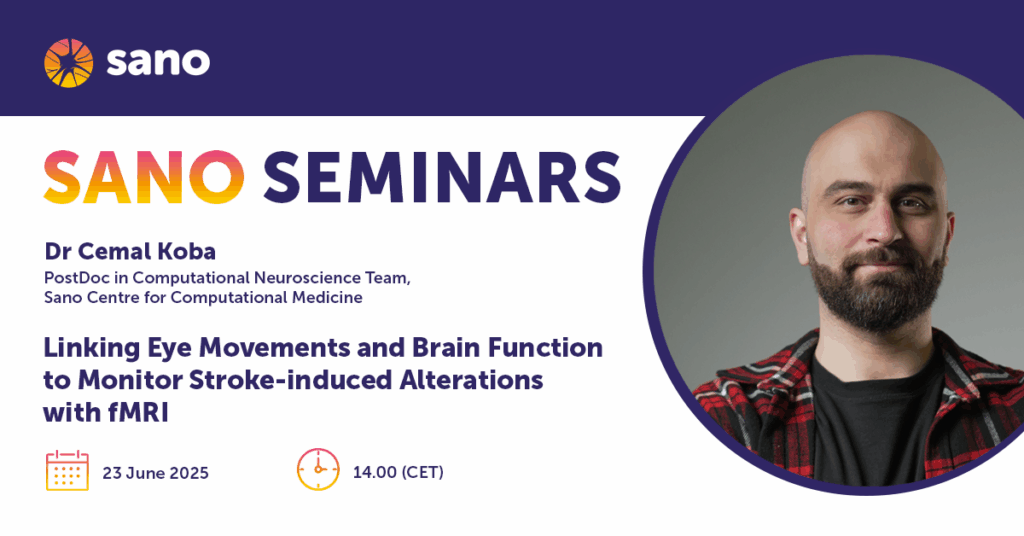 sano

SANO SEMINARS

Dr Cemal Koba
PostDoc in Computational Neuroscience Team, Sano Centre for Computational Medicine

Linking Eye Movements and Brain Function to Monitor Stroke-induced Alterations with fMRI

23 June 2025

14.00 (CET)